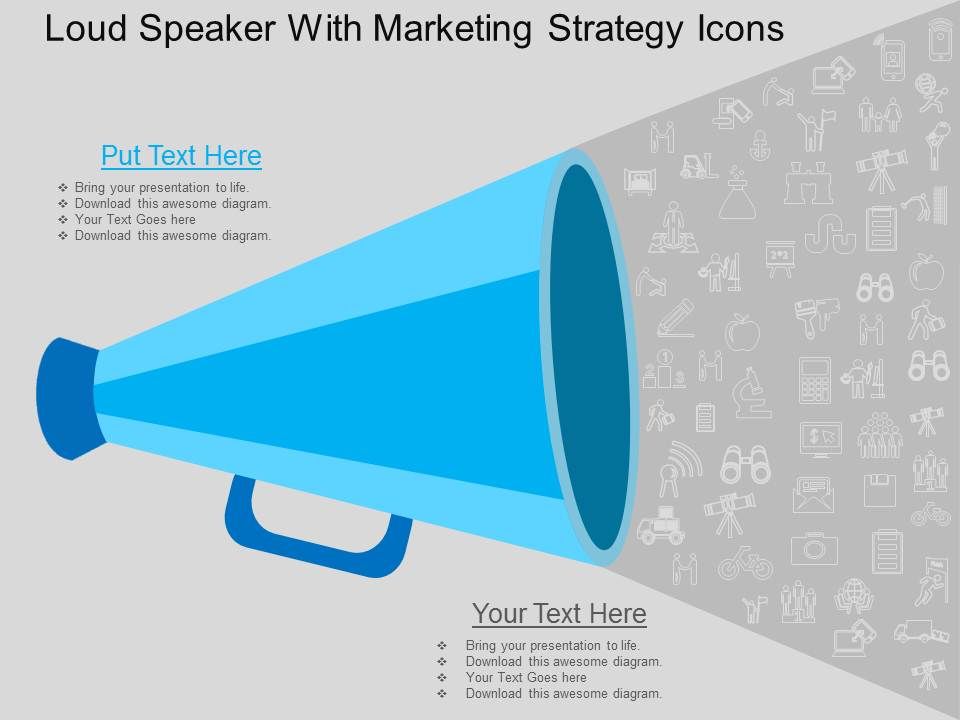 Loud Speaker With Marketing Strategy Icons

Put Text Here

❖ Bring your presentation to life.
❖ Download this awesome diagram.
❖ Your Text Goes here
❖ Download this awesome diagram.

Your Text Here

❖ Bring your presentation to life.
❖ Download this awesome diagram.
❖ Your Text Goes here
❖ Download this awesome diagram.